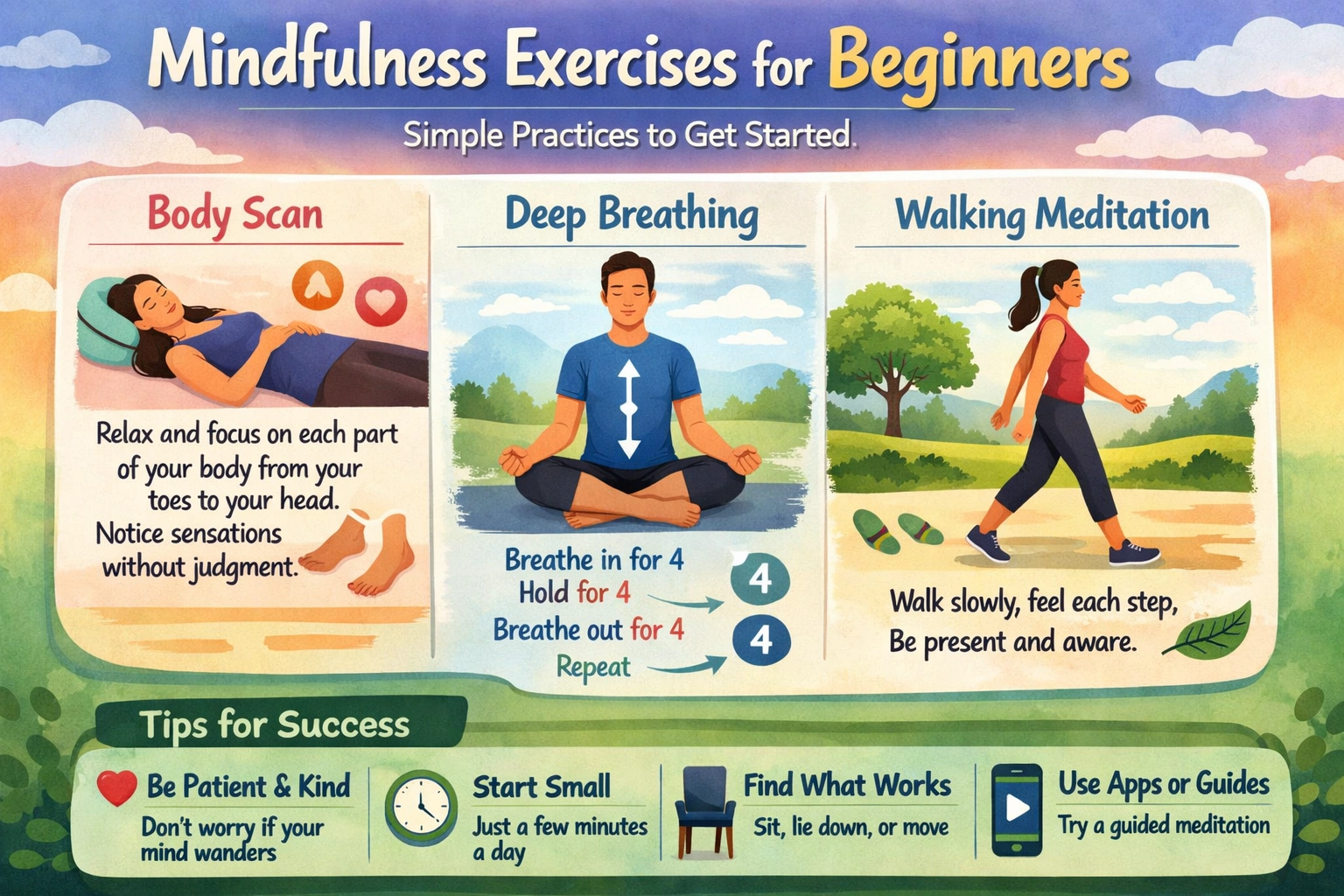 Mindfulness Exercises for Beginners

Simple Practices to Get Started.

Body Scan

Relax and focus on each part of your body from your toes to your head. Notice sensations without judgment.

Deep Breathing

Breathe in for 4
Hold for 4
Breathe out for 4
Repeat

4

4

Walking Meditation

Walk slowly, feel each step, Be present and aware.

Tips for Success

Be Patient & Kind
Don't worry if your mind wanders

Start Small
Just a few minutes a day

Find What Works
Sit, lie down, or move

Use Apps or Guides
Try a guided meditation